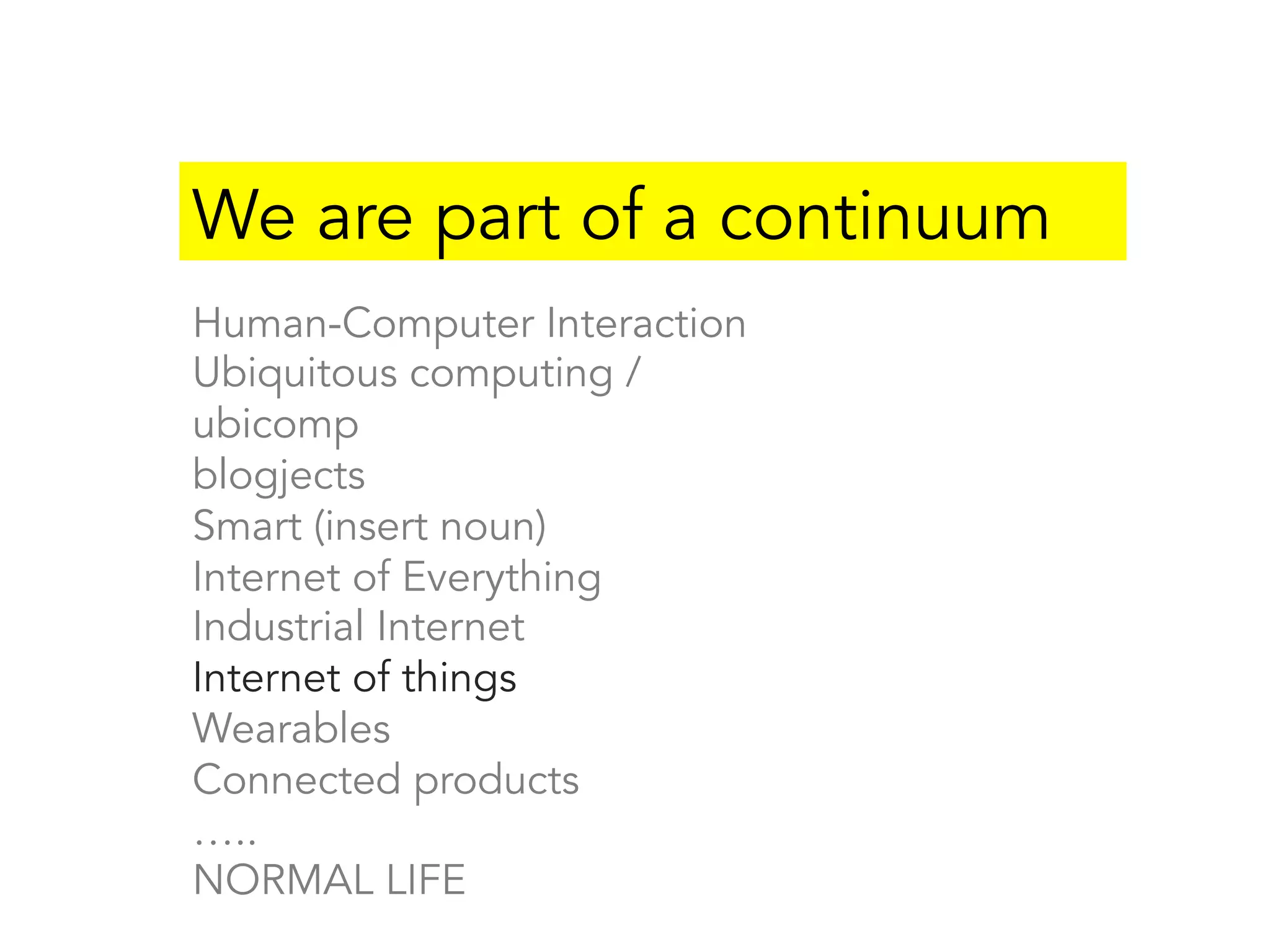 We are part of a continuum

Human-Computer Interaction
Ubiquitous computing / ubicomp
blogjects
Smart (insert noun)
Internet of Everything
Industrial Internet
Internet of things
Wearables
Connected products
.....
NORMAL LIFE